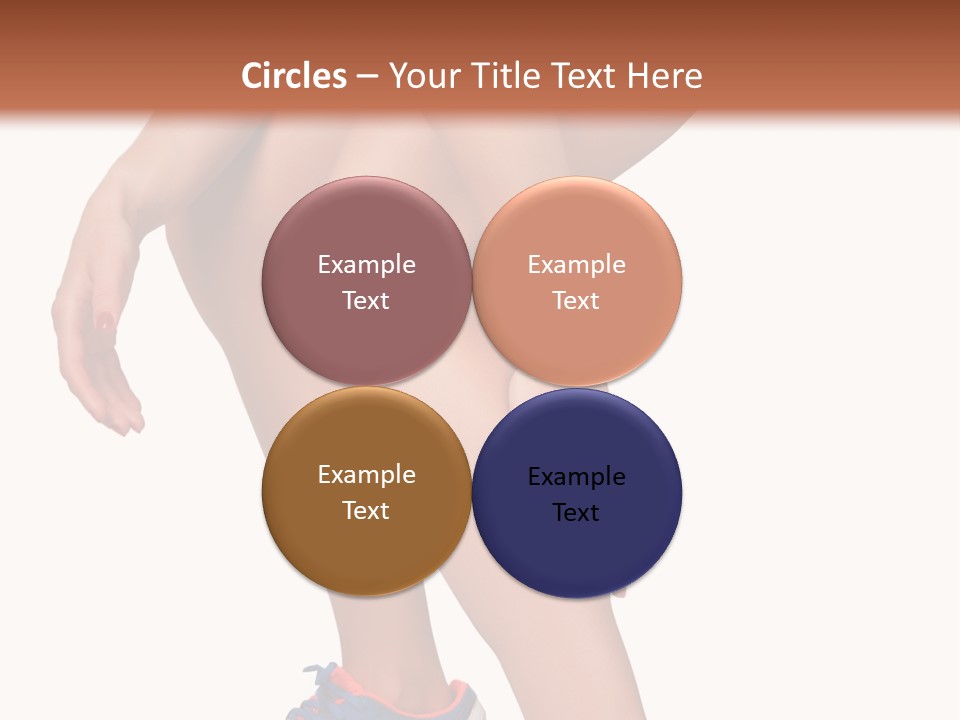 Circles – Your Title Text Here

Example Text

Example Text

Example Text

Example Text